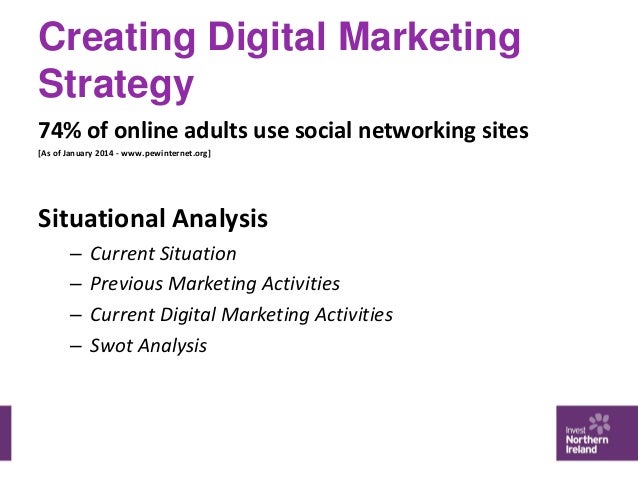 Creating Digital Marketing Strategy

74% of online adults use social networking sites

[As of January 2014 - www.pewinternet.org]

Situational Analysis

– Current Situation
– Previous Marketing Activities
– Current Digital Marketing Activities
– Swot Analysis

Invest Northern Ireland